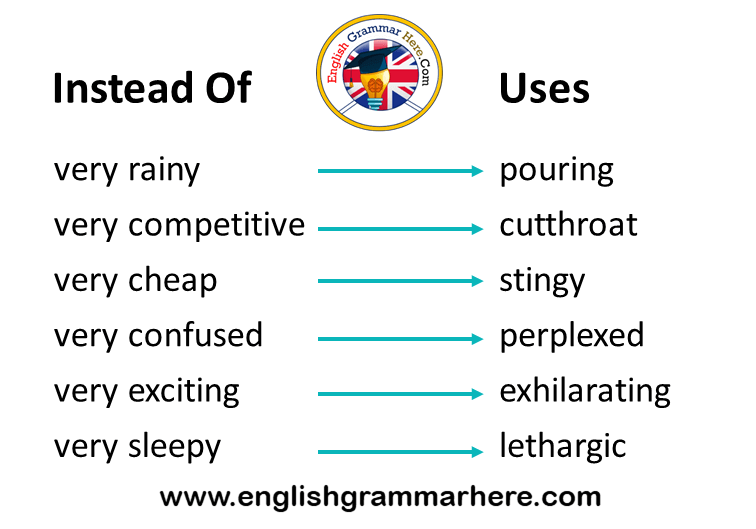 English Grammar Here.Com

| Instead Of | Uses |
|---|---|
| very rainy | pouring |
| very competitive | cutthroat |
| very cheap | stingy |
| very confused | perplexed |
| very exciting | exhilarating |
| very sleepy | lethargic |

www.englishgrammarhere.com